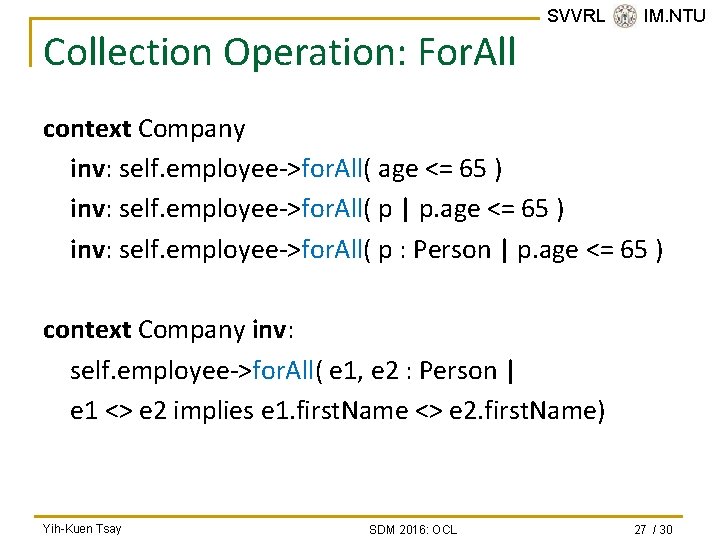 SVVRL IM.NTU

Collection Operation: ForAll

context Company
inv: self.employee->forAll( age <= 65 )
inv: self.employee->forAll( p | p.age <= 65 )
inv: self.employee->forAll( p : Person | p.age <= 65 )

context Company inv:
self.employee->forAll( e1, e2 : Person |
e1 <> e2 implies e1.firstName <> e2.firstName)

Yih-Kuen Tsay SDM 2016: OCL 27 / 30